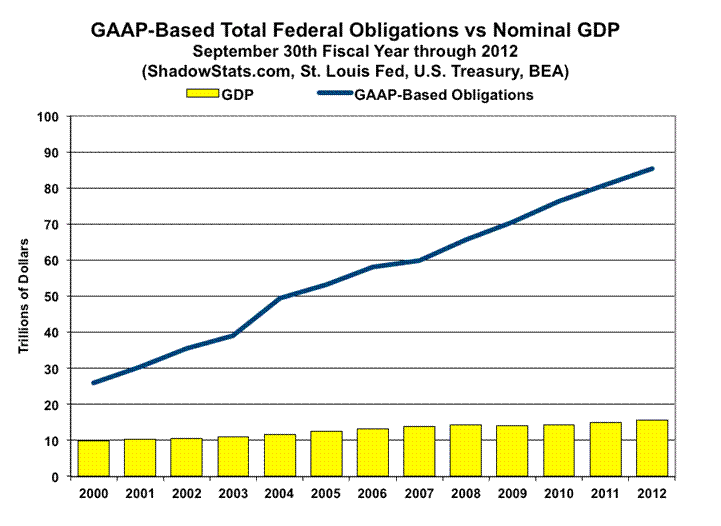 GAAP-Based Total Federal Obligations vs Nominal GDP
September 30th Fiscal Year through 2012
(ShadowStats.com, St. Louis Fed, U.S. Treasury, BEA)

GDP
GAAP-Based Obligations

Trillions of Dollars

100
90
80
70
60
50
40
30
20
10
0

2000 2001 2002 2003 2004 2005 2006 2007 2008 2009 2010 2011 2012